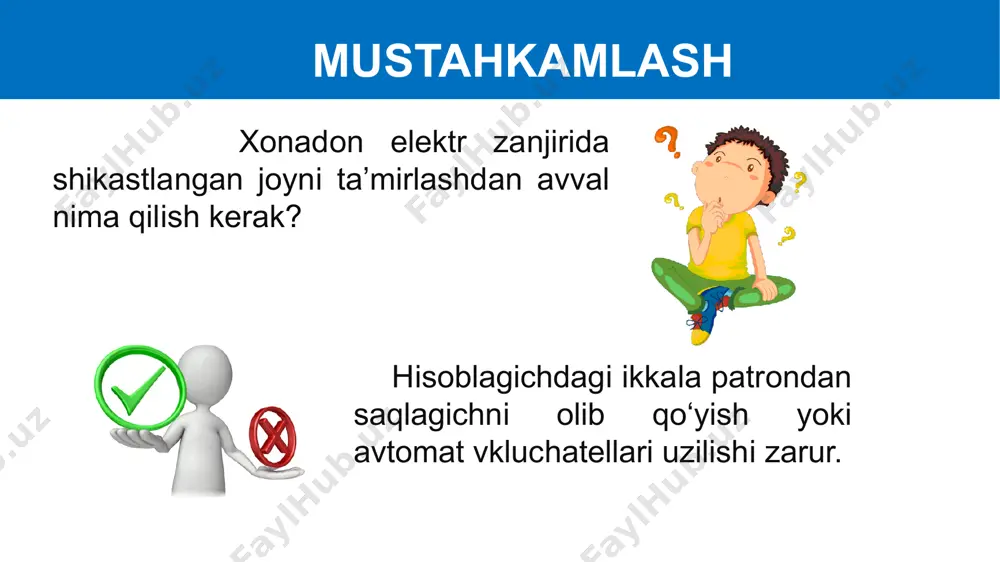 MUSTAHKAMLASH

Xonadon elektr zanjirida shikastlangan joyni ta’mirlashdan avval nima qilish kerak?

Hisoblagichdagi ikkala patrondan saqlagichni olib qo‘yish yoki avtomat vkluchatellari uzilishi zarur.

FaylHub.uz FaylHub.uz FaylHub.uz FaylHub.uz FaylHub.uz FaylHub.uz